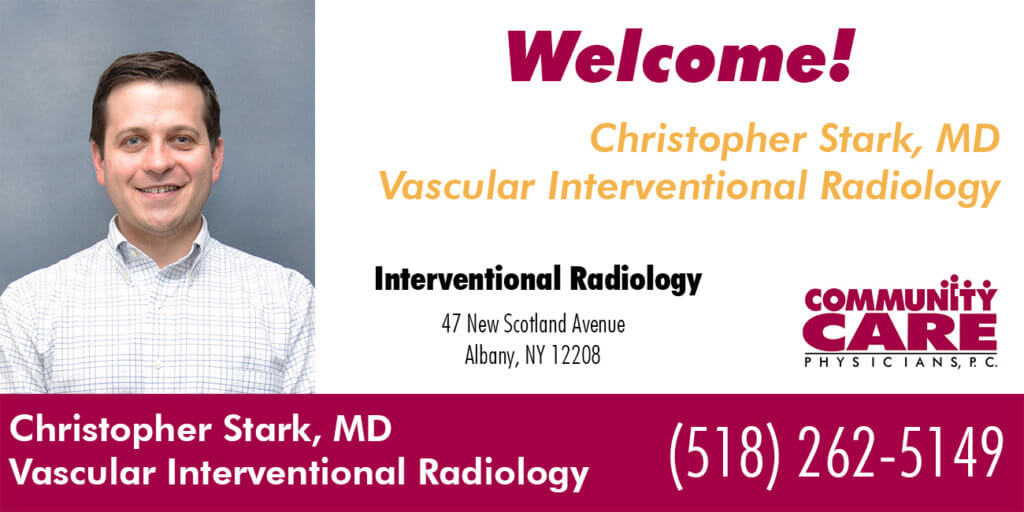 Welcome!

Christopher Stark, MD
Vascular Interventional Radiology

Interventional Radiology
47 New Scotland Avenue
Albany, NY 12208

COMMUNITY CARE
PHYSICIANS, P.C.

Christopher Stark, MD
Vascular Interventional Radiology

(518) 262-5149